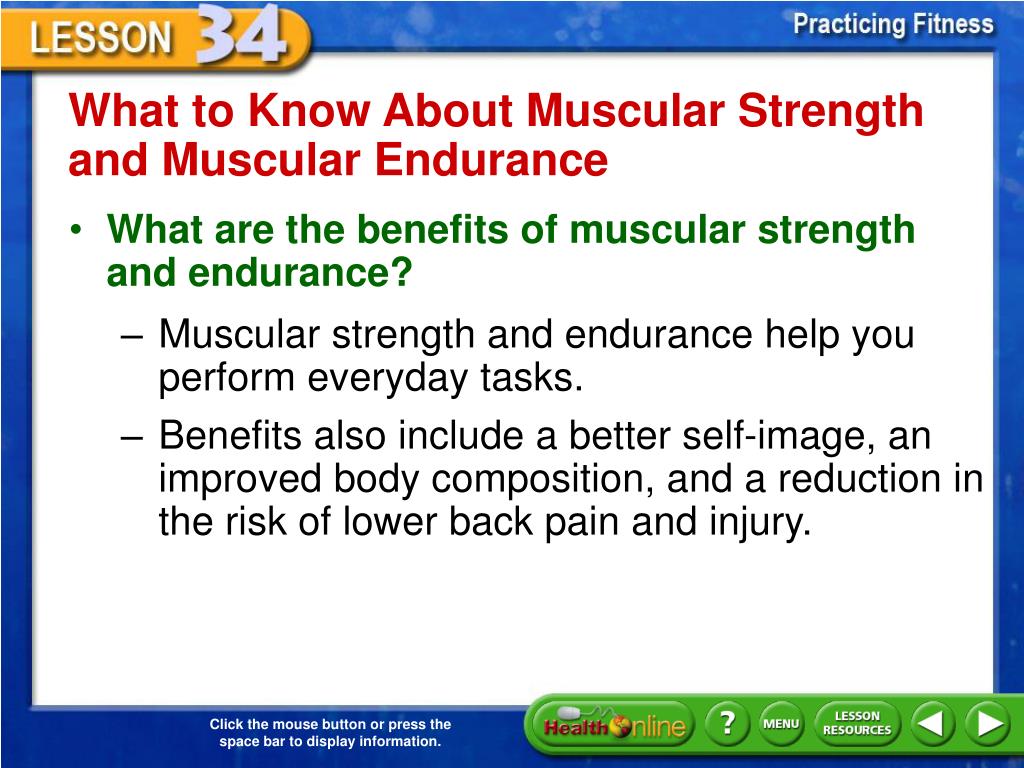 LESSON 34

Practicing Fitness

What to Know About Muscular Strength and Muscular Endurance

• What are the benefits of muscular strength and endurance?

– Muscular strength and endurance help you perform everyday tasks.

– Benefits also include a better self-image, an improved body composition, and a reduction in the risk of lower back pain and injury.

Click the mouse button or press the space bar to display information.

Health Online

?

MENU

LESSON RESOURCES